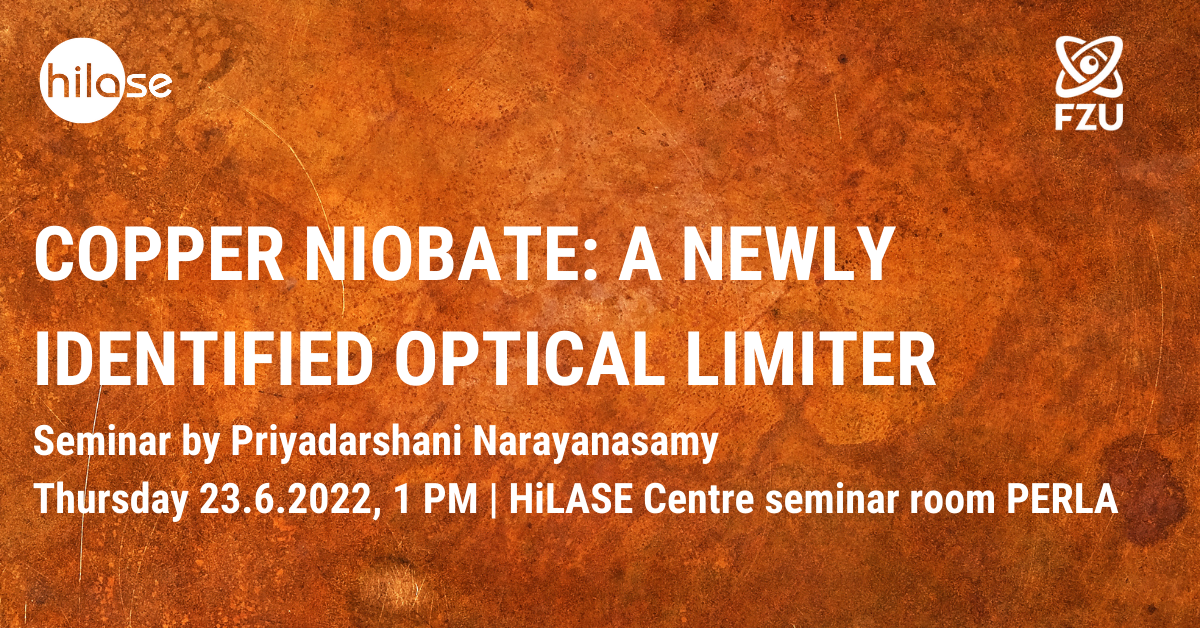 hilase

FZU

COPPER NIOBATE: A NEWLY IDENTIFIED OPTICAL LIMITER

Seminar by Priyadarshani Narayanasamy

Thursday 23.6.2022, 1 PM | HiLASE Centre seminar room PERLA